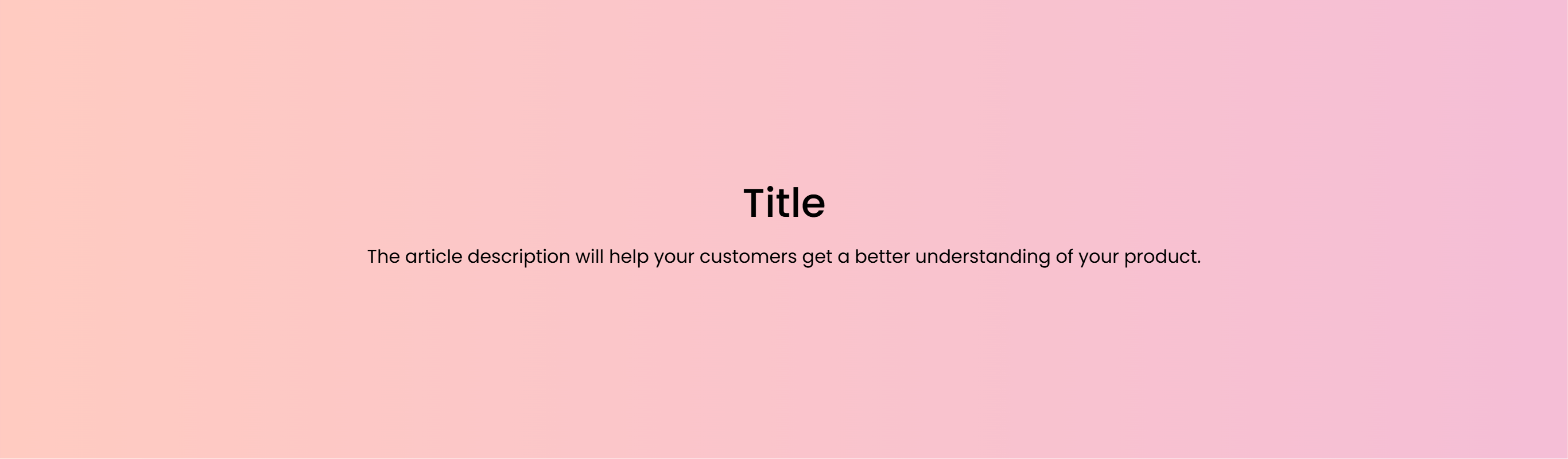 Title

The article description will help your customers get a better understanding of your product.